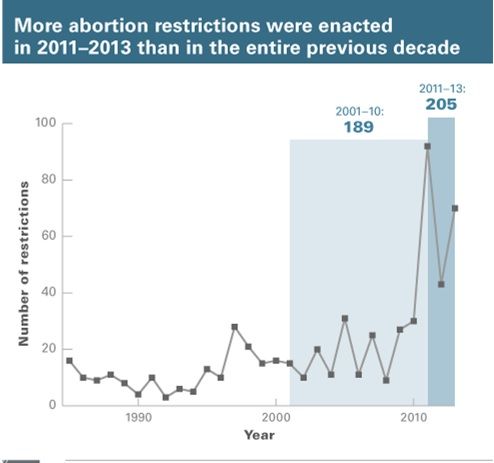 More abortion restrictions were enacted in 2011–2013 than in the entire previous decade

2011–13:
205

2001–10:
189

Number of restrictions

100
80
60
40
20
0

1990
2000
2010

Year